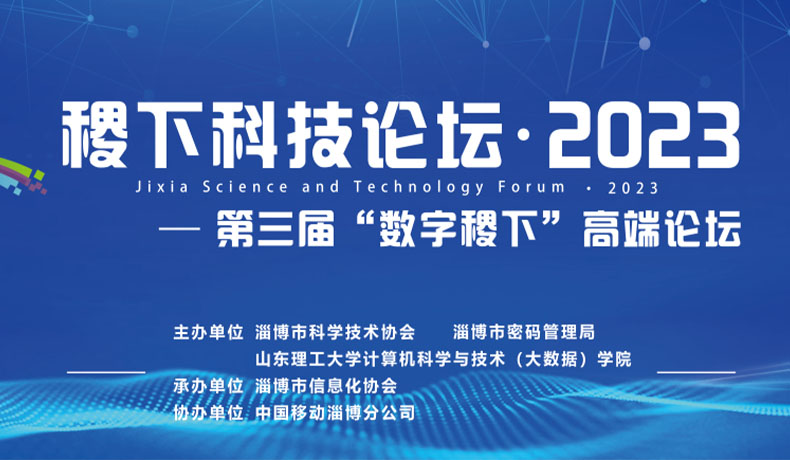 稷下科技论坛·2023

Jixia Science and Technology Forum · 2023

— 第三届“数字稷下”高端论坛

主办单位 淄博市科学技术协会 淄博市密码管理局

山东理工大学计算机科学与技术（大数据）学院

承办单位 淄博市信息化协会

协办单位 中国移动淄博分公司